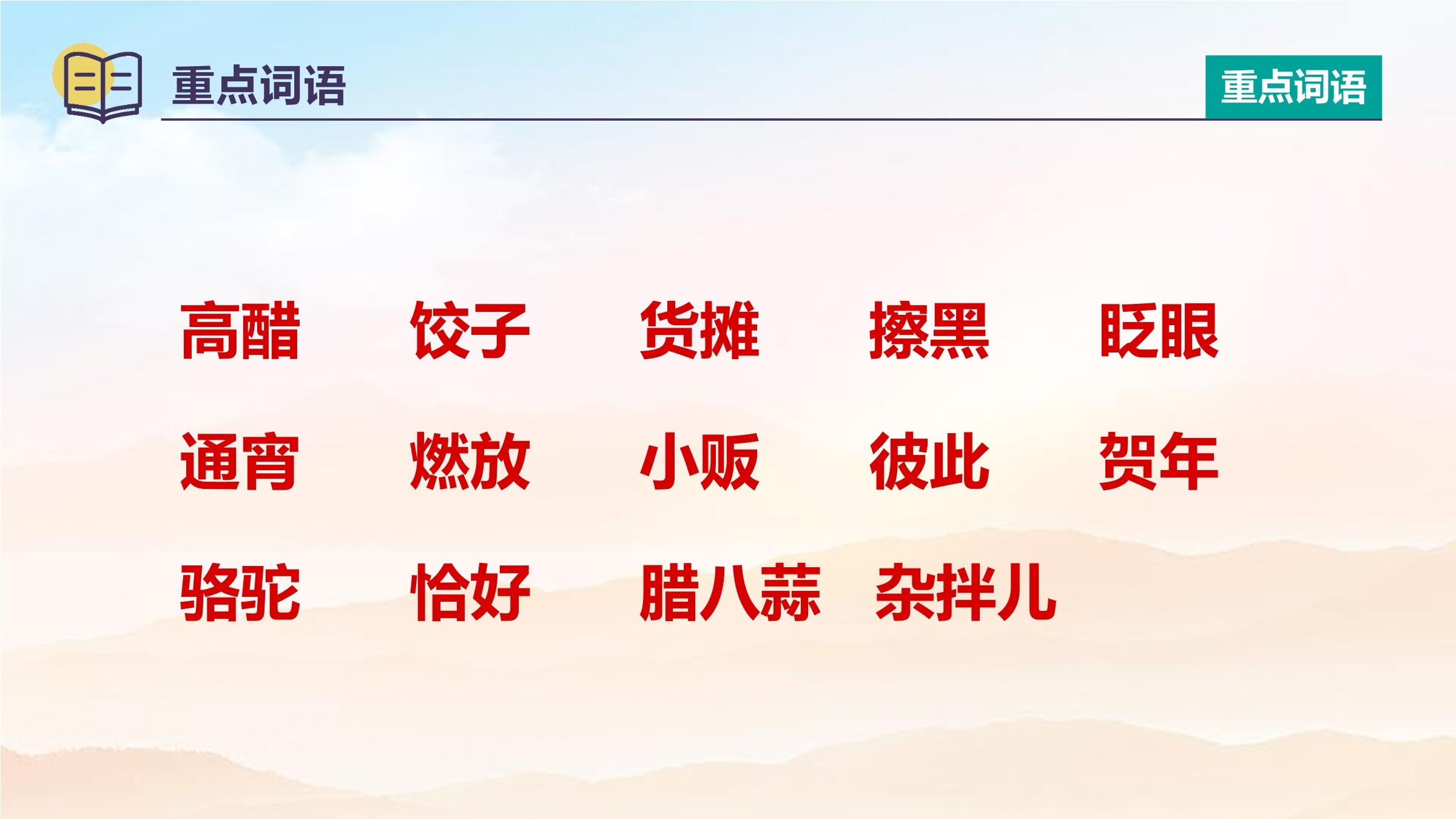 重点词语

重点词语

高醋　饺子　货摊　擦黑　眨眼

通宵　燃放　小贩　彼此　贺年

骆驼　恰好　腊八蒜　杂拌儿